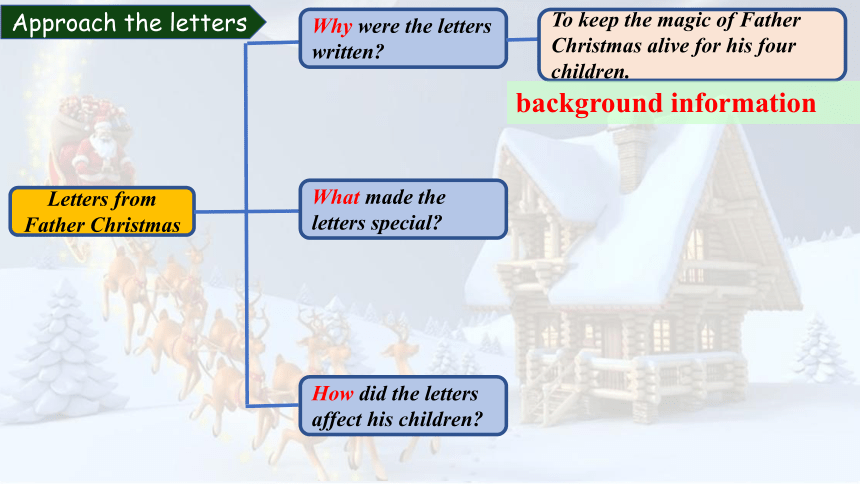 Approach the letters

Letters from Father Christmas

Why were the letters written?

To keep the magic of Father Christmas alive for his four children.

background information

What made the letters special?

How did the letters affect his children?